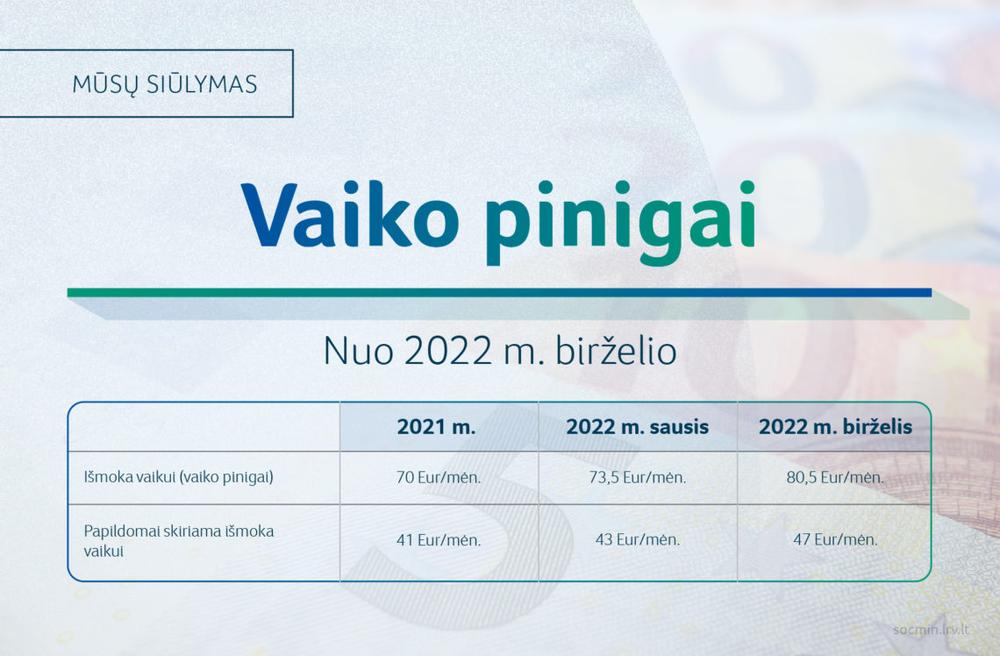 MŪSŲ SIŪLYMAS

Vaiko pinigai

Nuo 2022 m. birželio

|  | 2021 m. | 2022 m. sausis | 2022 m. birželis |
|---|---|---|---|
| Išmoka vaikui (vaiko pinigai) | 70 Eur/mėn. | 73,5 Eur/mėn. | 80,5 Eur/mėn. |
| Papildomai skiriama išmoka vaikui | 41 Eur/mėn. | 43 Eur/mėn. | 47 Eur/mėn. |

socmin.lrv.lt